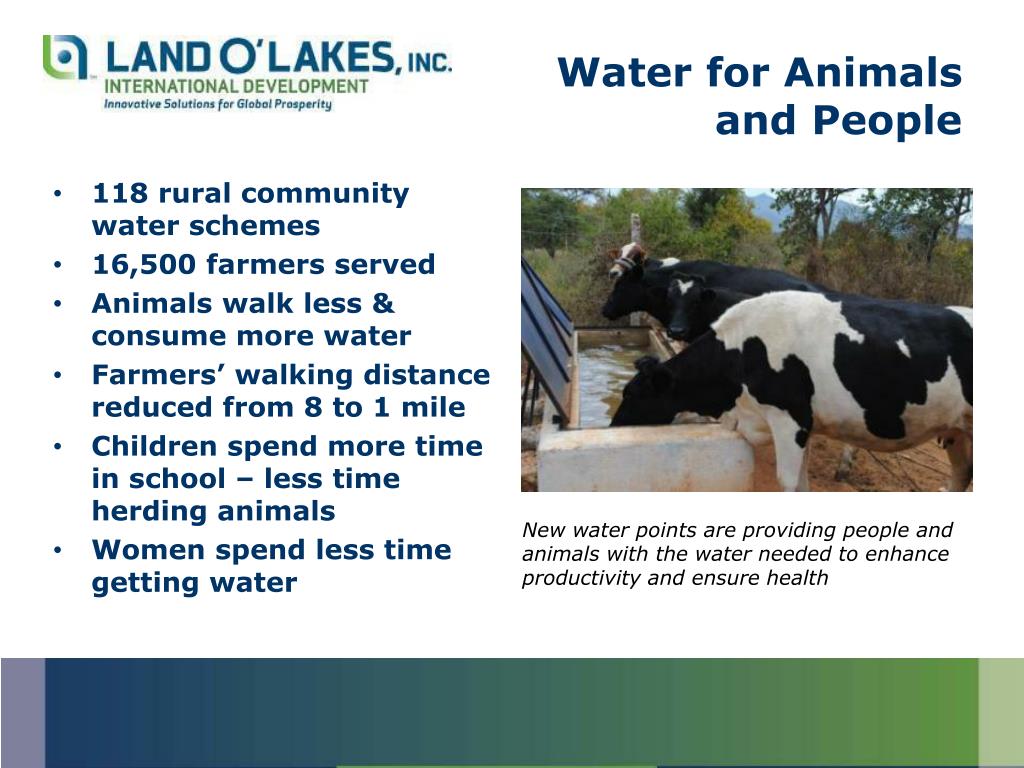 LAND O'LAKES, INC.
INTERNATIONAL DEVELOPMENT
Innovative Solutions for Global Prosperity

Water for Animals and People

• 118 rural community water schemes
• 16,500 farmers served
• Animals walk less & consume more water
• Farmers' walking distance reduced from 8 to 1 mile
• Children spend more time in school – less time herding animals
• Women spend less time getting water

New water points are providing people and animals with the water needed to enhance productivity and ensure health